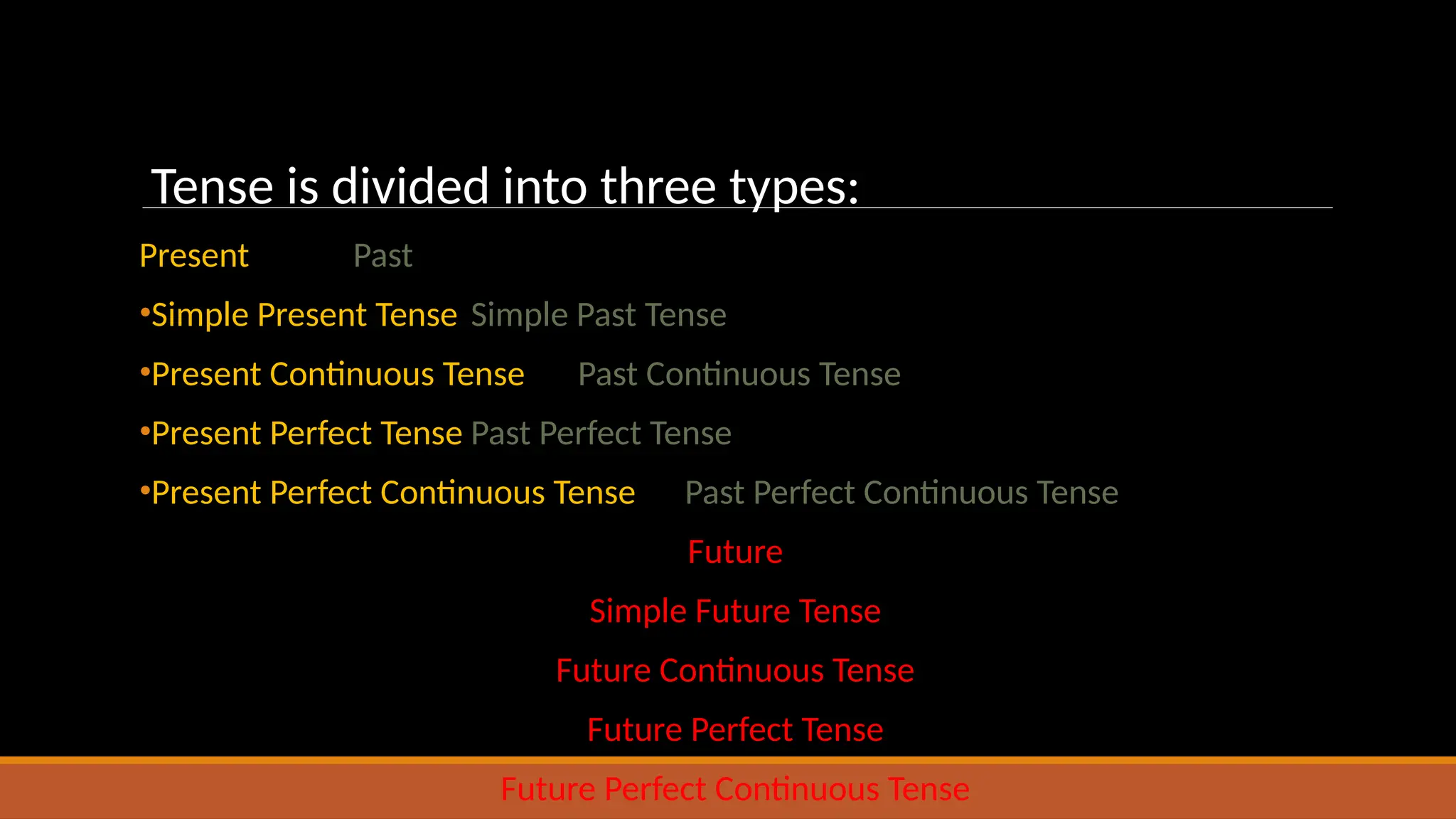 Tense is divided into three types:

Present Past

•Simple Present Tense Simple Past Tense

•Present Continuous Tense Past Continuous Tense

•Present Perfect Tense Past Perfect Tense

•Present Perfect Continuous Tense Past Perfect Continuous Tense

Future

Simple Future Tense

Future Continuous Tense

Future Perfect Tense

Future Perfect Continuous Tense